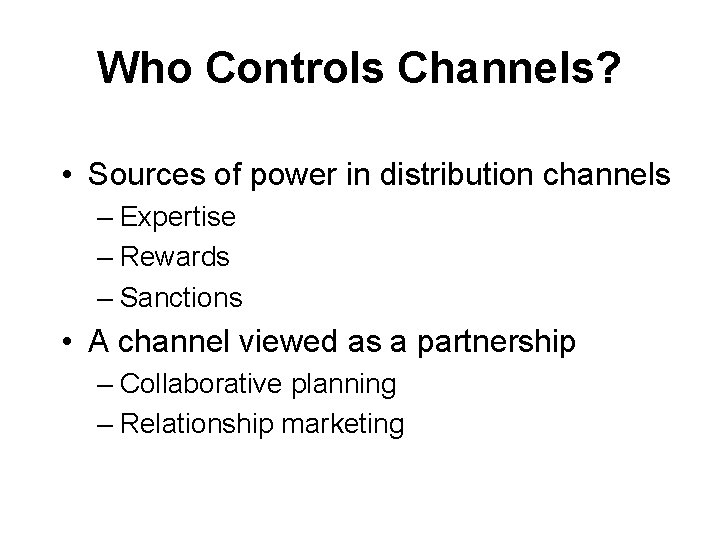 Who Controls Channels?

• Sources of power in distribution channels
– Expertise
– Rewards
– Sanctions
• A channel viewed as a partnership
– Collaborative planning
– Relationship marketing